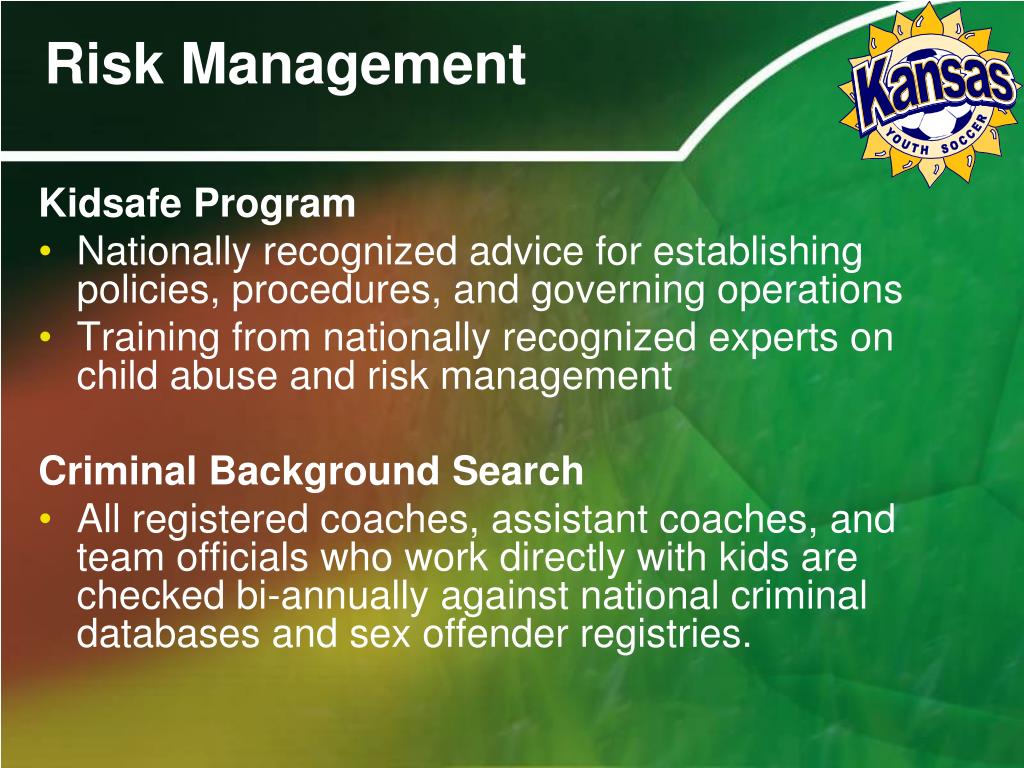 Risk Management

Kansas
YOUTH SOCCER

Kidsafe Program
• Nationally recognized advice for establishing policies, procedures, and governing operations
• Training from nationally recognized experts on child abuse and risk management

Criminal Background Search
• All registered coaches, assistant coaches, and team officials who work directly with kids are checked bi-annually against national criminal databases and sex offender registries.